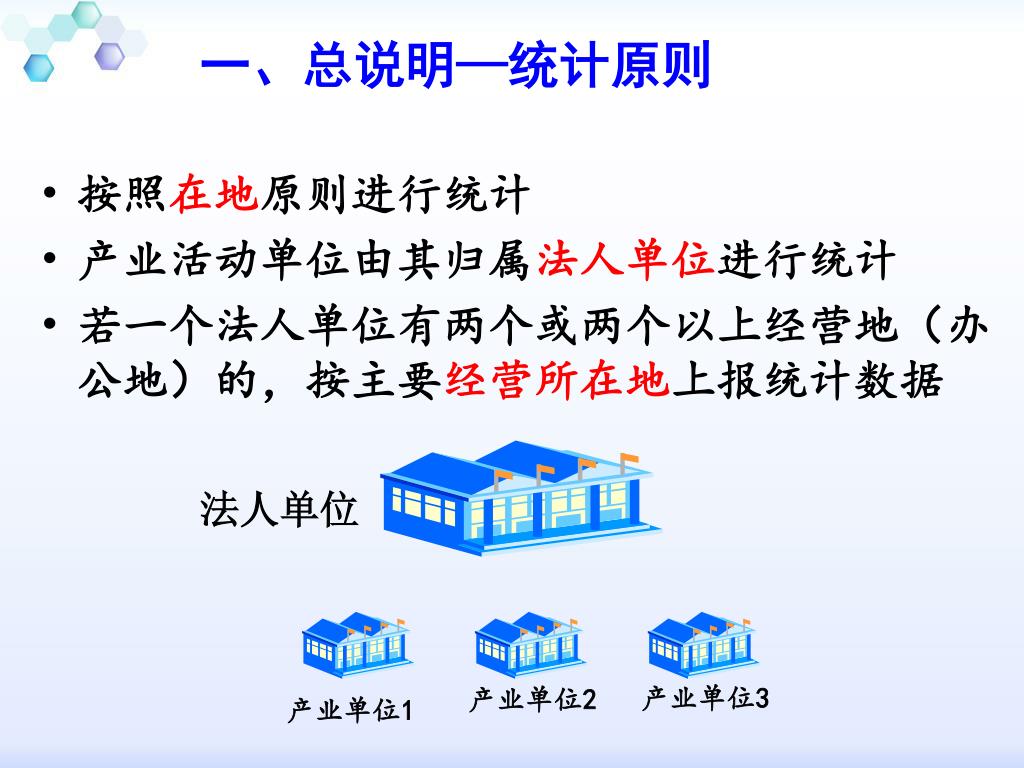 一、总说明—统计原则

• 按照在地原则进行统计
• 产业活动单位由其归属法人单位进行统计
• 若一个法人单位有两个或两个以上经营地（办公地）的，按主要经营所在地上报统计数据

法人单位

产业单位1
产业单位2
产业单位3